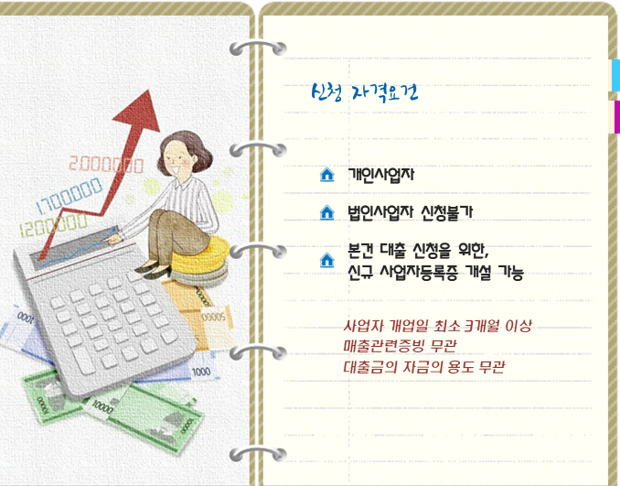 2000000
1700000
1200000

1000
50000
1000
10000
10000

신청 자격요건

개인사업자

법인사업자 신청불가

본건 대출 신청을 위한,
신규 사업자등록증 개설 가능

사업자 개업일 최소 3개월 이상
매출관련증빙 무관
대출금의 자금의 용도 무관